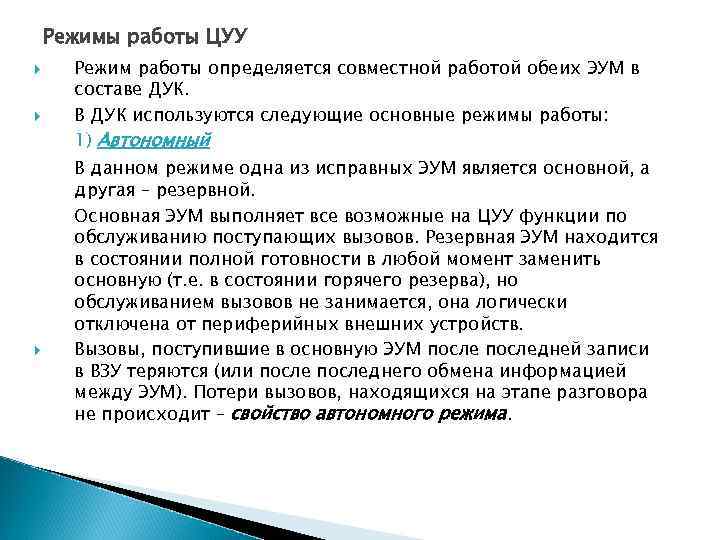 Режимы работы ЦУУ

Режим работы определяется совместной работой обеих ЭУМ в составе ДУК.

В ДУК используются следующие основные режимы работы:
1) Автономный

В данном режиме одна из исправных ЭУМ является основной, а другая – резервной.

Основная ЭУМ выполняет все возможные на ЦУУ функции по обслуживанию поступающих вызовов. Резервная ЭУМ находится в состоянии полной готовности в любой момент заменить основную (т.е. в состоянии горячего резерва), но обслуживанием вызовов не занимается, она логически отключена от периферийных внешних устройств.

Вызовы, поступившие в основную ЭУМ после последней записи в ВЗУ теряются (или после последнего обмена информацией между ЭУМ). Потери вызовов, находящихся на этапе разговора не происходит – свойство автономного режима.